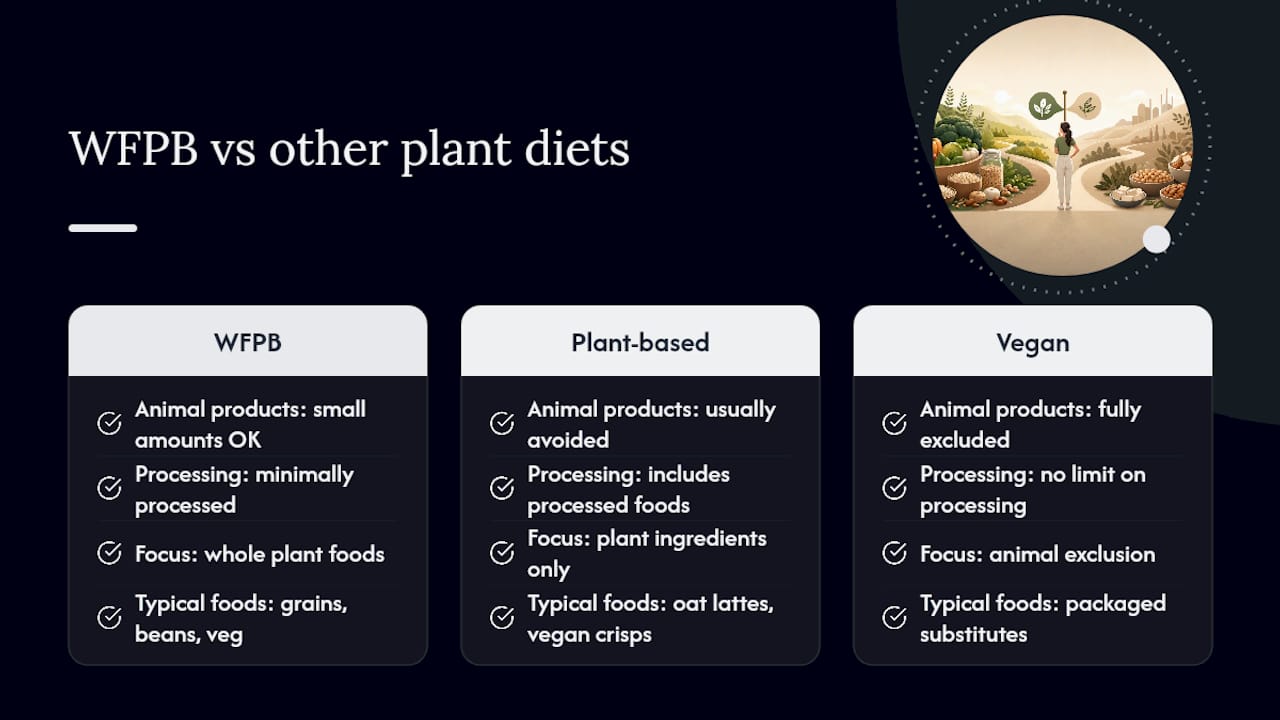 WFPB vs other plant diets

WFPB

Animal products: small amounts OK

Processing: minimally processed

Focus: whole plant foods

Typical foods: grains, beans, veg

Plant-based

Animal products: usually avoided

Processing: includes processed foods

Focus: plant ingredients only

Typical foods: oat lattes, vegan crisps

Vegan

Animal products: fully excluded

Processing: no limit on processing

Focus: animal exclusion

Typical foods: packaged substitutes